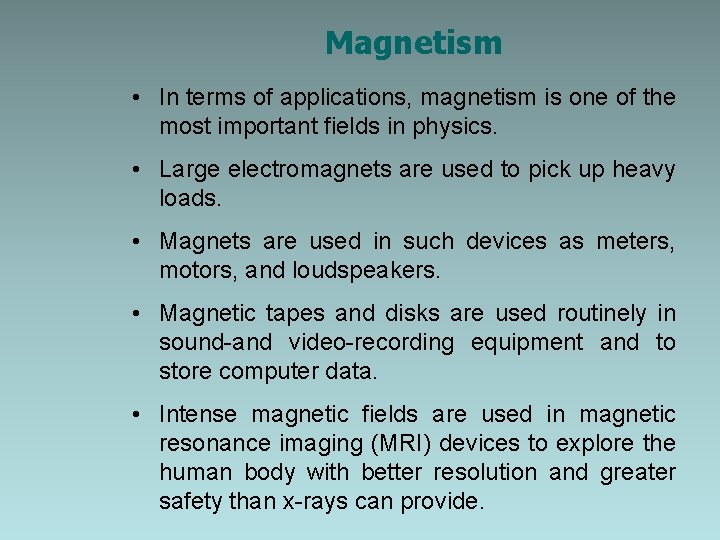 Magnetism

• In terms of applications, magnetism is one of the most important fields in physics.

• Large electromagnets are used to pick up heavy loads.

• Magnets are used in such devices as meters, motors, and loudspeakers.

• Magnetic tapes and disks are used routinely in sound-and video-recording equipment and to store computer data.

• Intense magnetic fields are used in magnetic resonance imaging (MRI) devices to explore the human body with better resolution and greater safety than x-rays can provide.